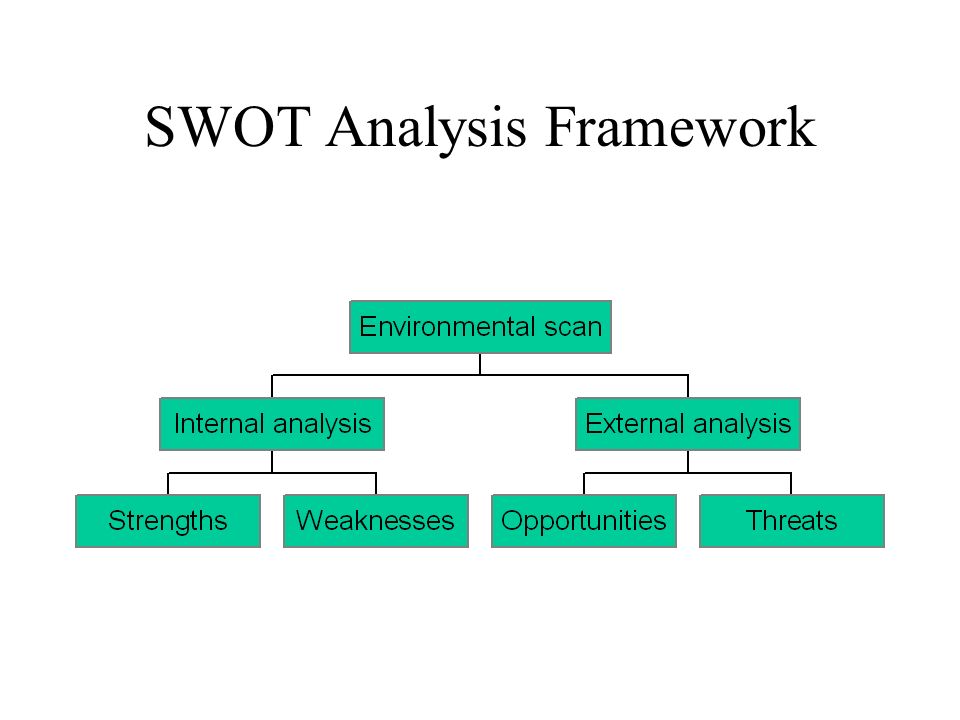 SWOT Analysis Framework

Environmental scan

Internal analysis

External analysis

Strengths

Weaknesses

Opportunities

Threats